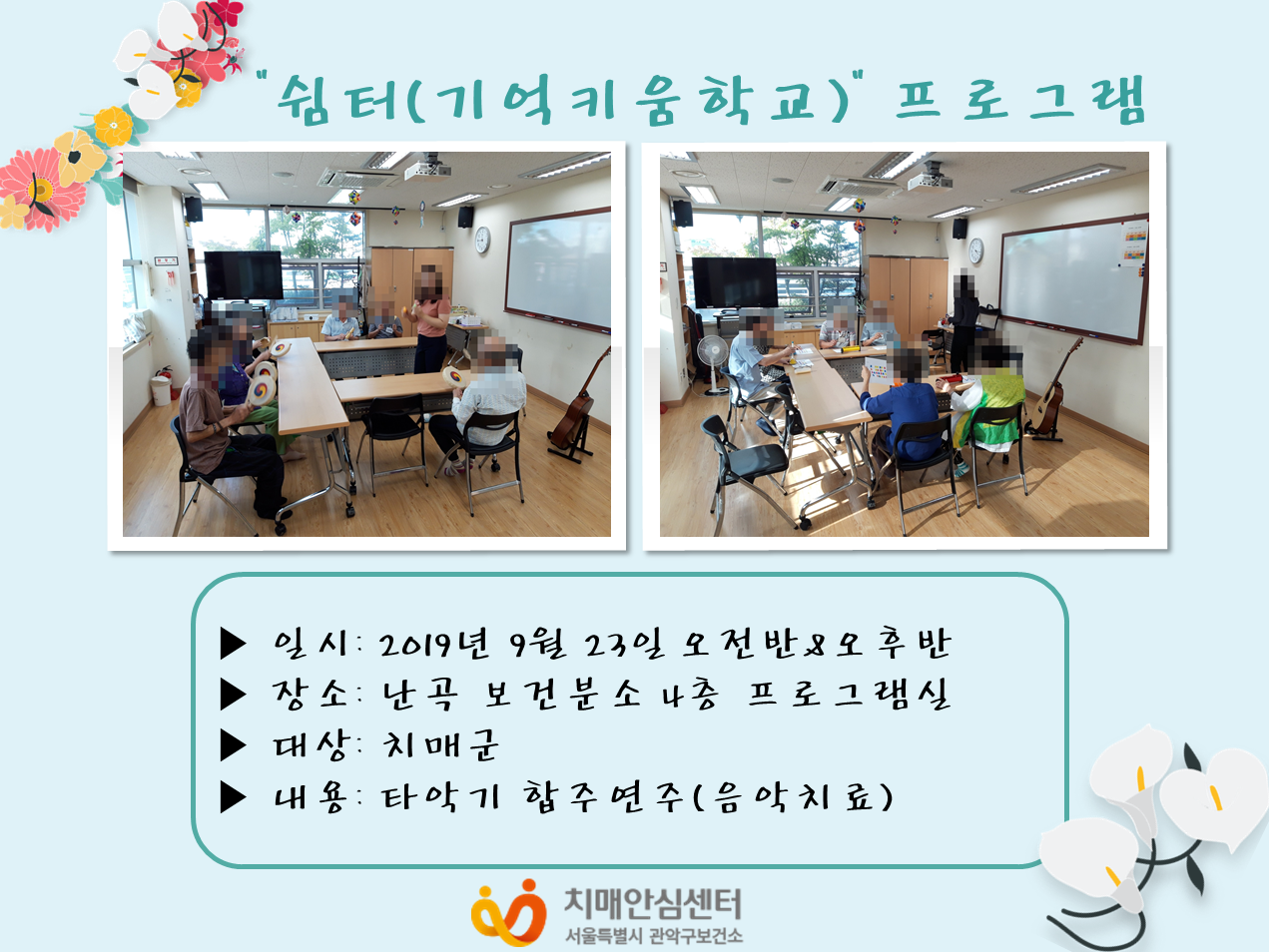 "쉼터(기억키움학교)" 프로그램

▶ 일시: 2019년 9월 23일 오전반&오후반
▶ 장소: 난곡 보건분소 4층 프로그램실
▶ 대상: 치매군
▶ 내용: 타악기 합주연주(음악치료)

치매안심센터
서울특별시 관악구보건소